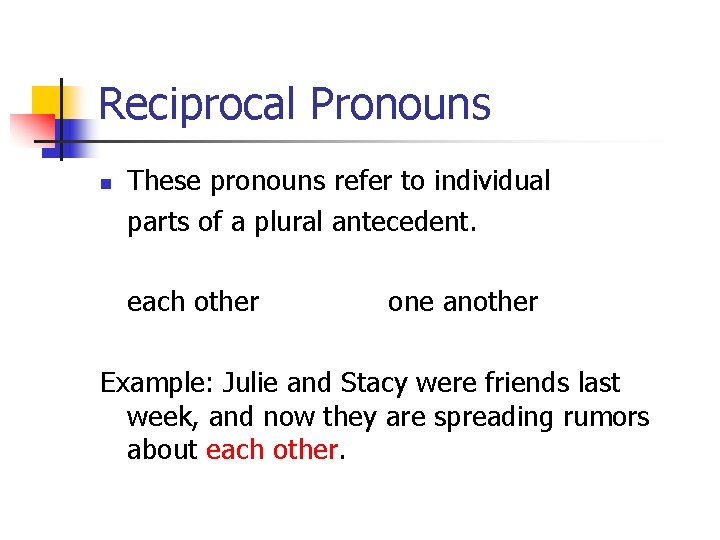 Reciprocal Pronouns

These pronouns refer to individual parts of a plural antecedent.

each other one another

Example: Julie and Stacy were friends last week, and now they are spreading rumors about each other.